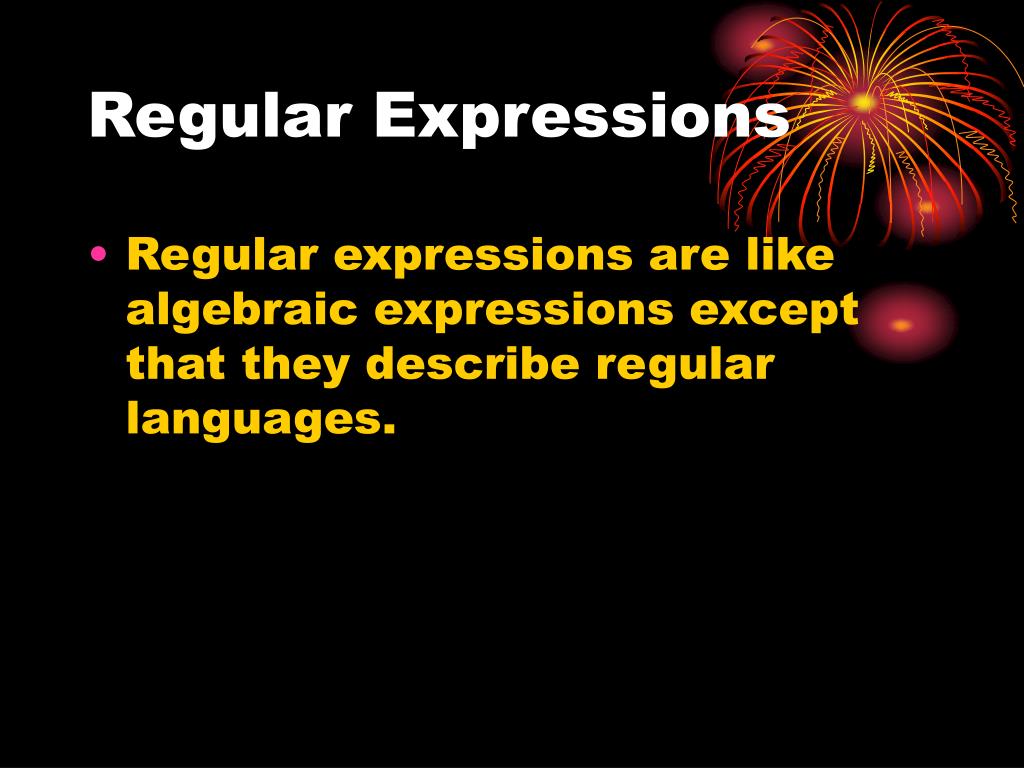 Regular Expressions

• Regular expressions are like algebraic expressions except that they describe regular languages.